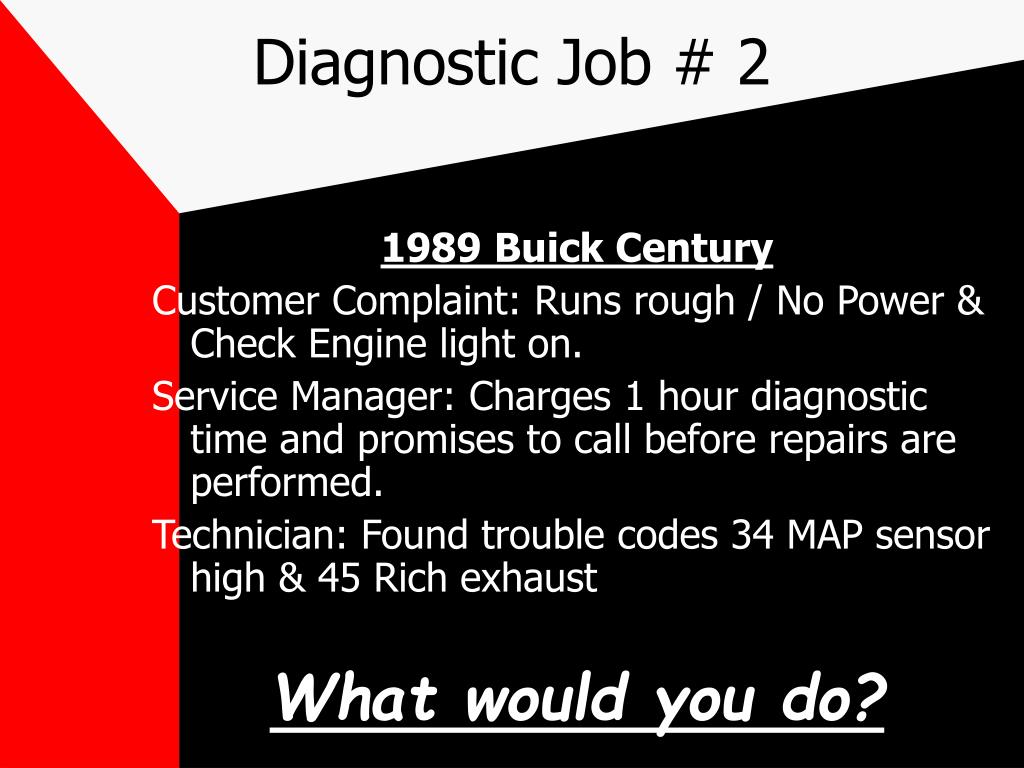 Diagnostic Job # 2

1989 Buick Century

Customer Complaint: Runs rough / No Power & Check Engine light on.

Service Manager: Charges 1 hour diagnostic time and promises to call before repairs are performed.

Technician: Found trouble codes 34 MAP sensor high & 45 Rich exhaust

What would you do?